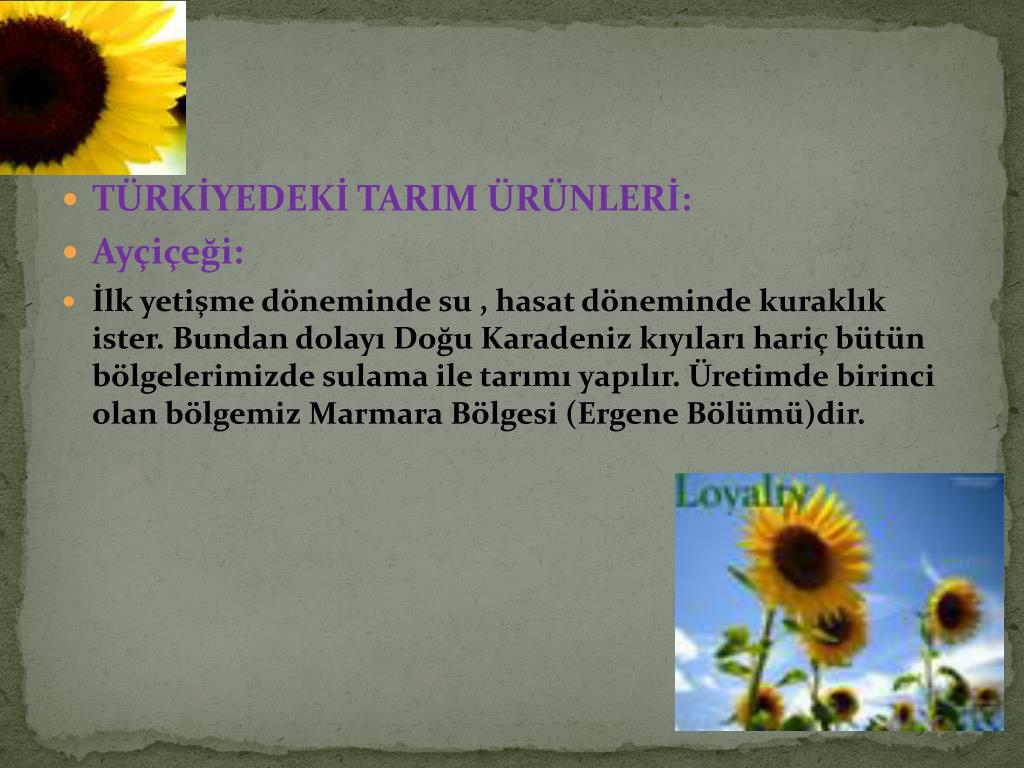 TÜRKİYEDEKİ TARIM ÜRÜNLERİ:

Ayçiçeği:

İlk yetişme döneminde su , hasat döneminde kuraklık ister. Bundan dolayı Doğu Karadeniz kıyıları hariç bütün bölgelerimizde sulama ile tarımı yapılır. Üretimde birinci olan bölgemiz Marmara Bölgesi (Ergene Bölümü)dir.

Loyalty